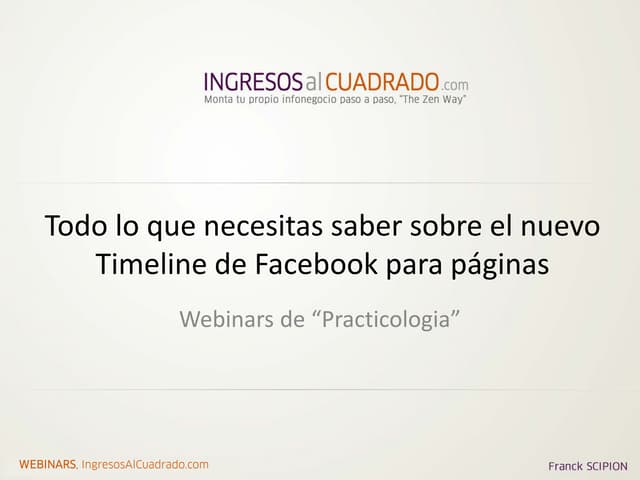 INGRESOSalCUADRADO.com
Monta tu propio infonegocio paso a paso, "The Zen Way"

Todo lo que necesitas saber sobre el nuevo Timeline de Facebook para páginas

Webinars de “Practicologia”

WEBINARS, IngresosAlCuadrado.com

Franck SCIPION